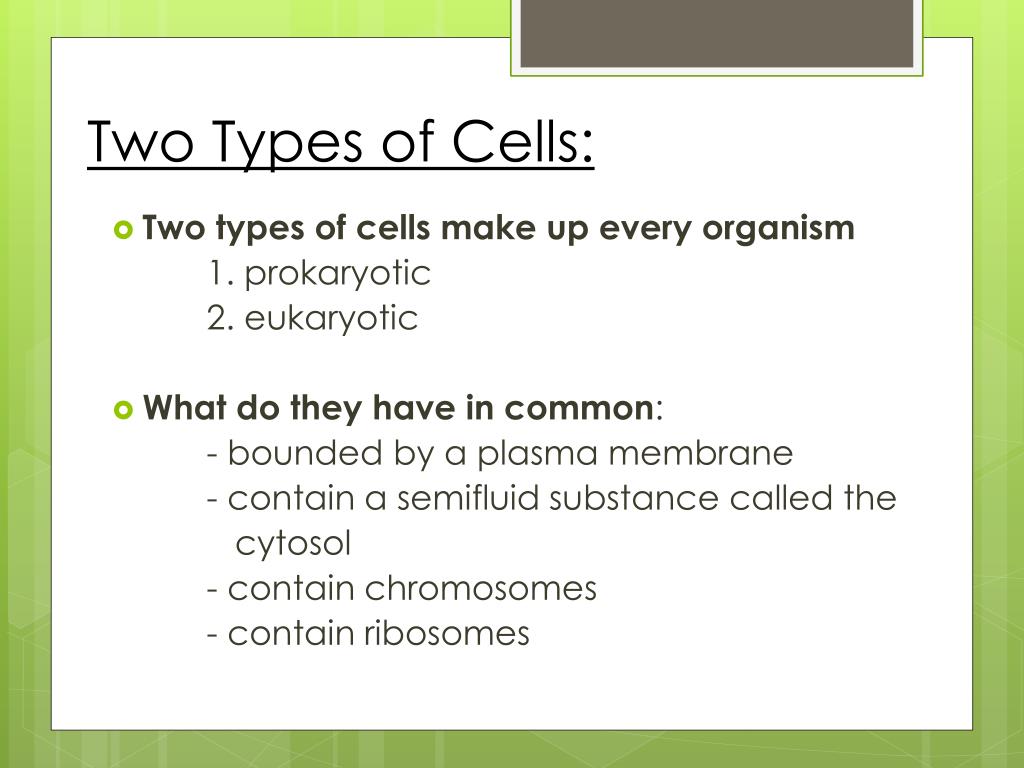 Two Types of Cells:

Two types of cells make up every organism

1. prokaryotic
2. eukaryotic

What do they have in common:

- bounded by a plasma membrane
- contain a semifluid substance called the cytosol
- contain chromosomes
- contain ribosomes